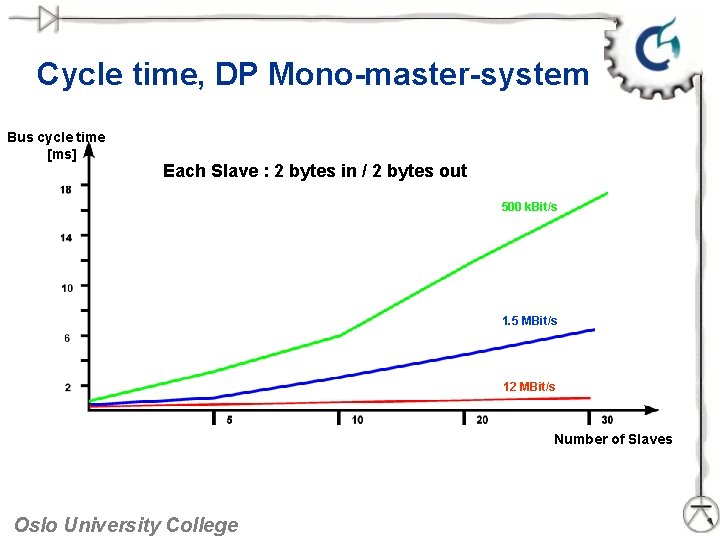 Cycle time, DP Mono-master-system

Bus cycle time [ms]

Each Slave : 2 bytes in / 2 bytes out

18

14

10

6

2

500 kBit/s

1.5 MBit/s

12 MBit/s

5

10

20

30

Number of Slaves

Oslo University College